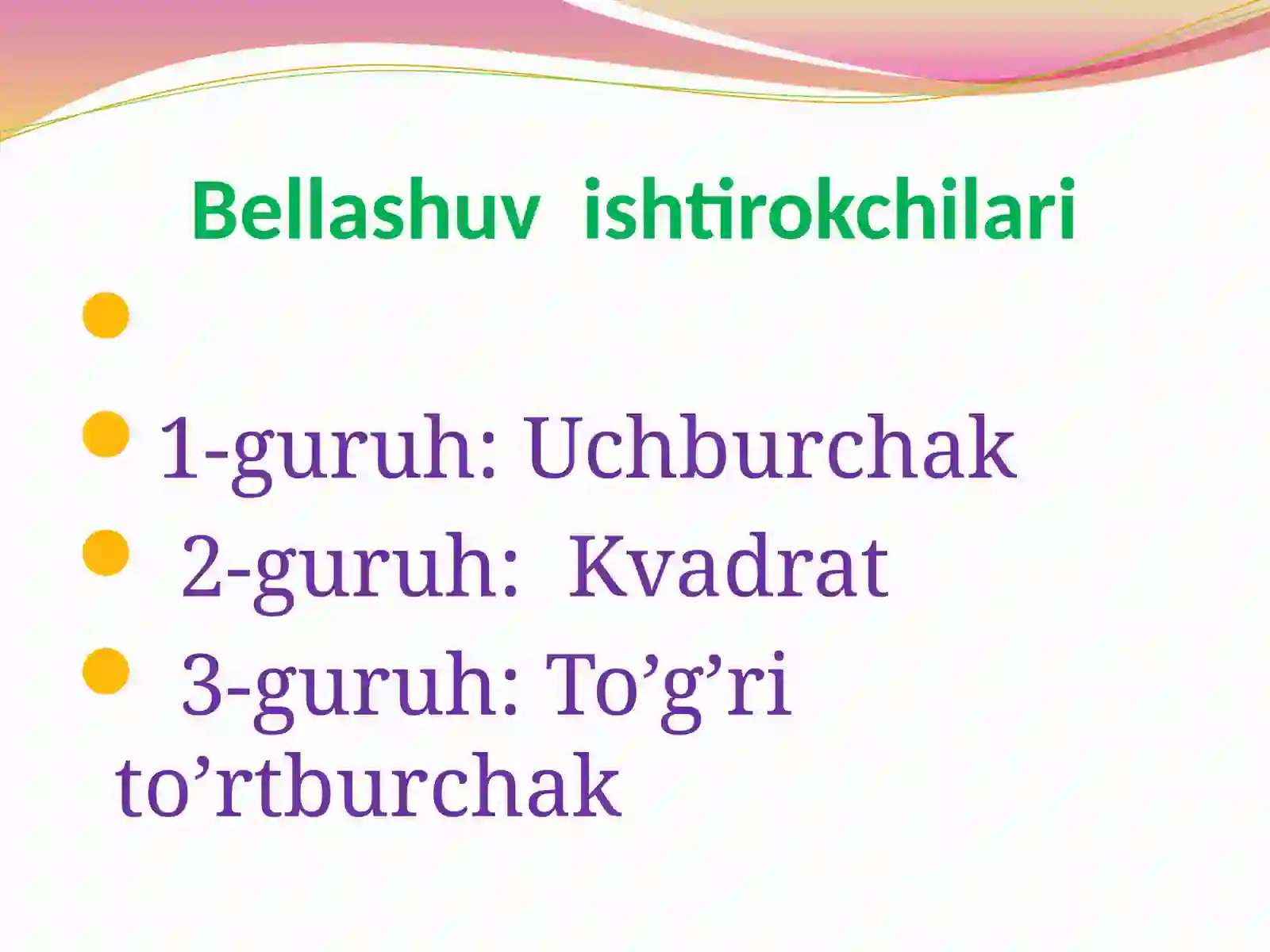 Bellashuv ishtirokchilari

1-guruh: Uchburchak
2-guruh: Kvadrat
3-guruh: To’g’ri to’rtburchak